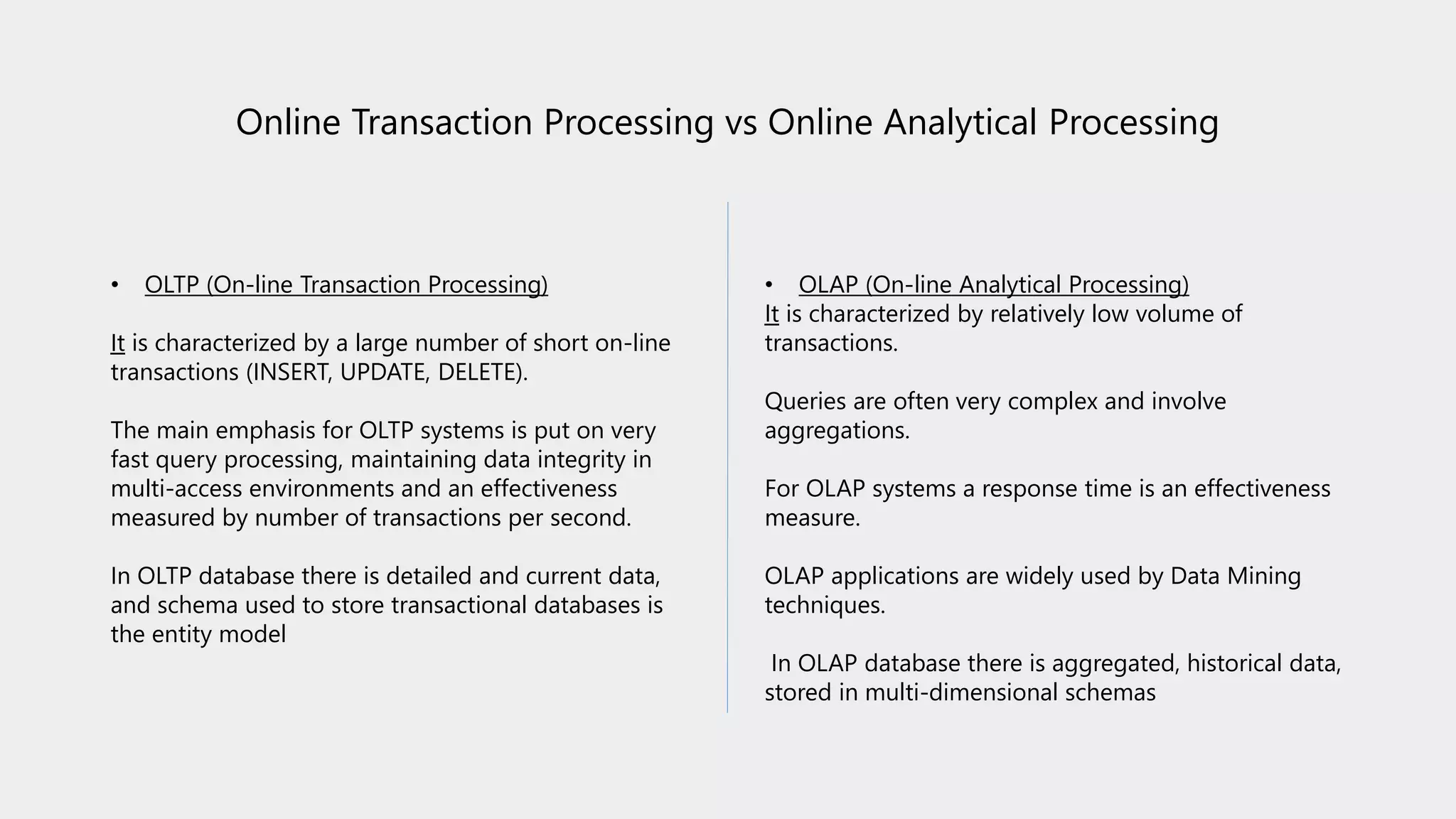 Online Transaction Processing vs Online Analytical Processing

• OLTP (On-line Transaction Processing)

It is characterized by a large number of short on-line transactions (INSERT, UPDATE, DELETE).

The main emphasis for OLTP systems is put on very fast query processing, maintaining data integrity in multi-access environments and an effectiveness measured by number of transactions per second.

In OLTP database there is detailed and current data, and schema used to store transactional databases is the entity model

• OLAP (On-line Analytical Processing)
It is characterized by relatively low volume of transactions.

Queries are often very complex and involve aggregations.

For OLAP systems a response time is an effectiveness measure.

OLAP applications are widely used by Data Mining techniques.

In OLAP database there is aggregated, historical data, stored in multi-dimensional schemas